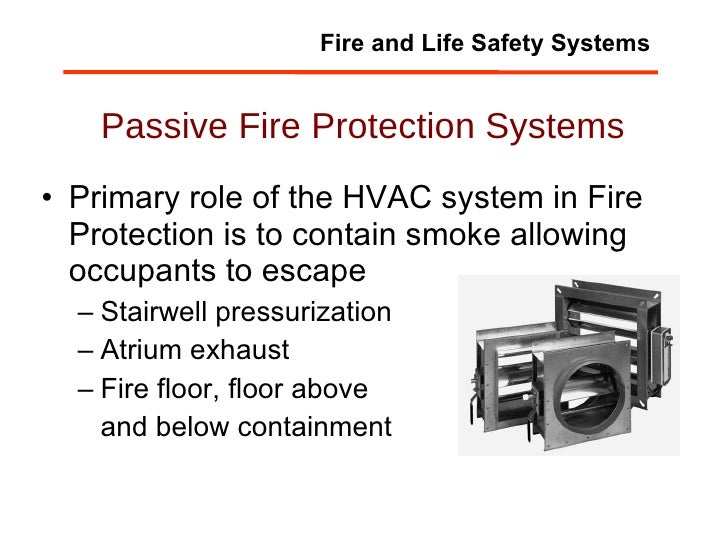 Fire and Life Safety Systems

Passive Fire Protection Systems

• Primary role of the HVAC system in Fire Protection is to contain smoke allowing occupants to escape
– Stairwell pressurization
– Atrium exhaust
– Fire floor, floor above and below containment